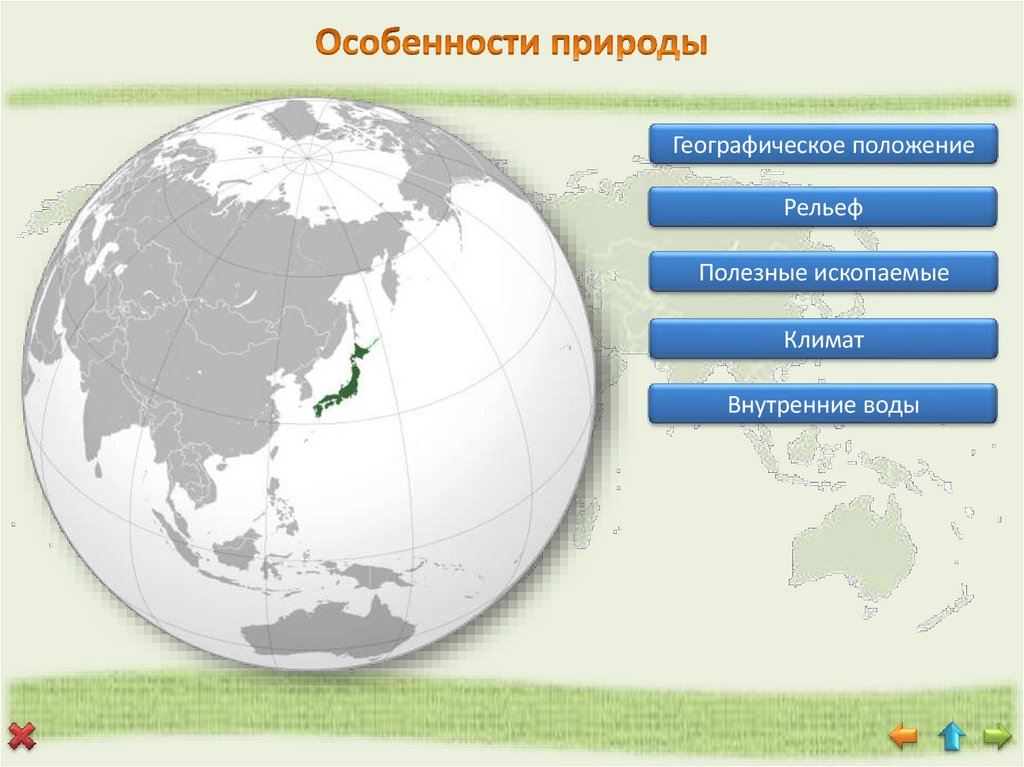 Особенности природы

Географическое положение

Рельеф

Полезные ископаемые

Климат

Внутренние воды